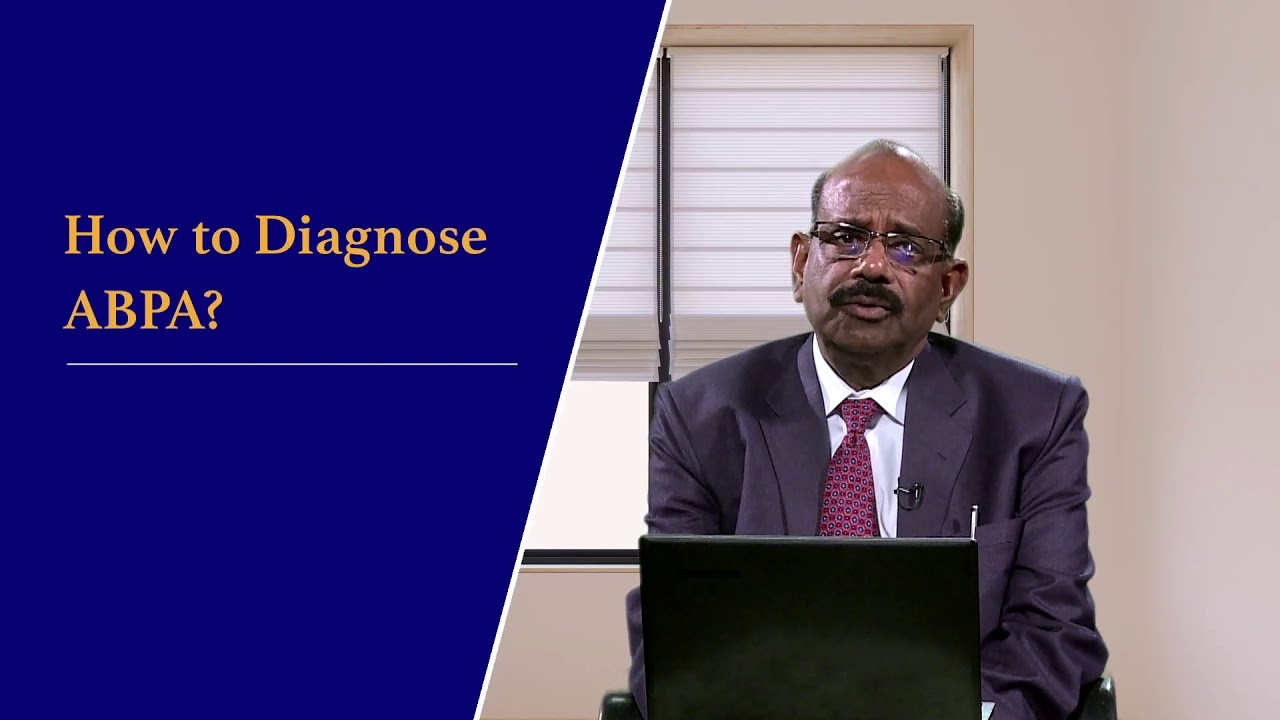 How to Diagnose ABPA?